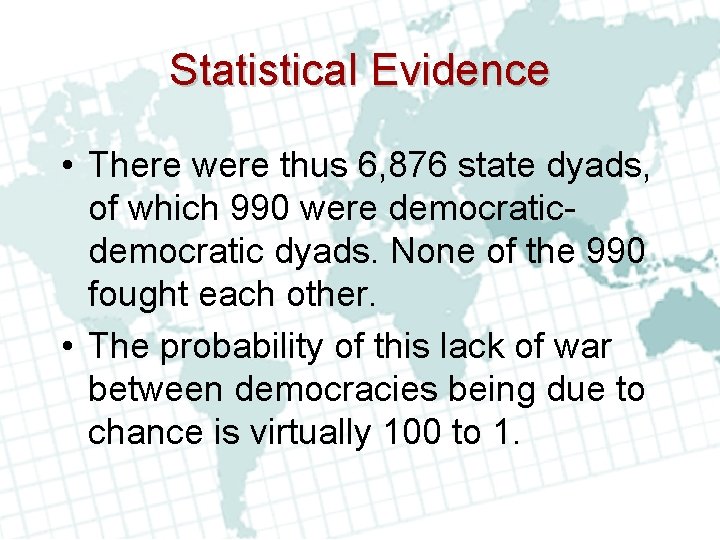 Statistical Evidence

• There were thus 6,876 state dyads, of which 990 were democratic-democratic dyads. None of the 990 fought each other.

• The probability of this lack of war between democracies being due to chance is virtually 100 to 1.